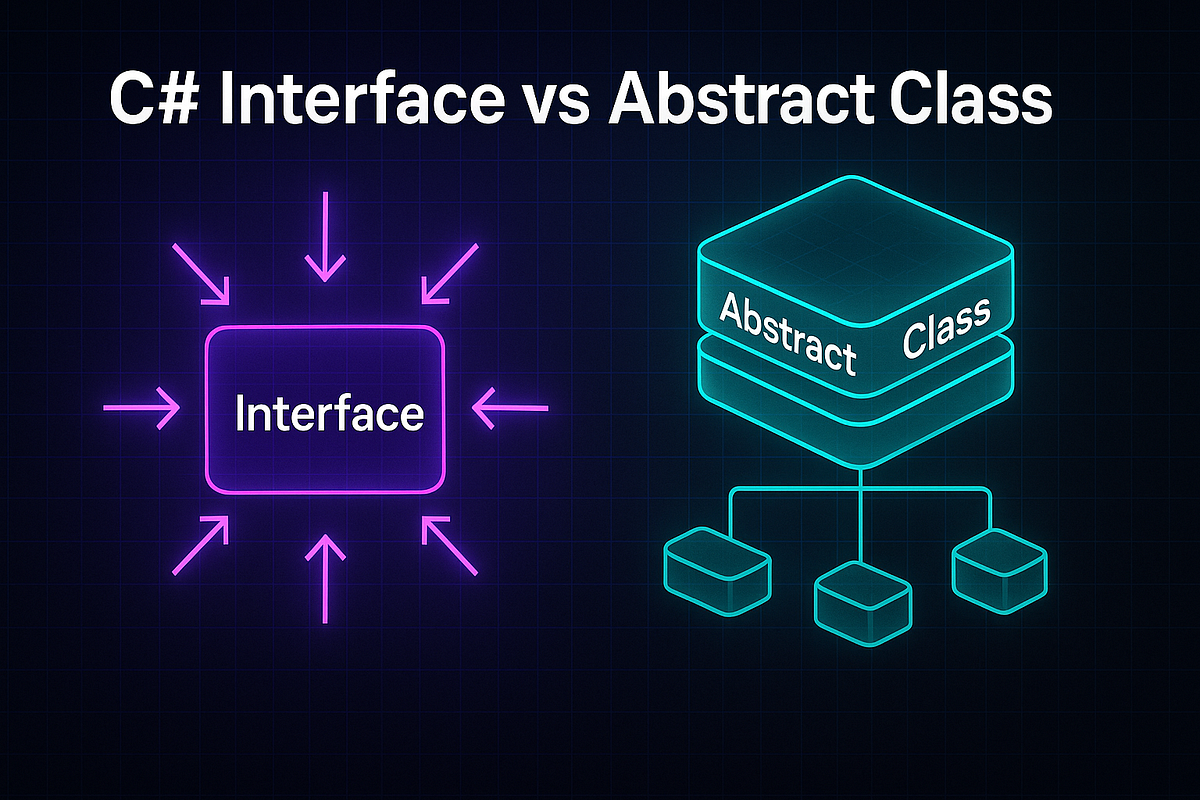 C# Interface vs Abstract Class

Interface

Abstract Class